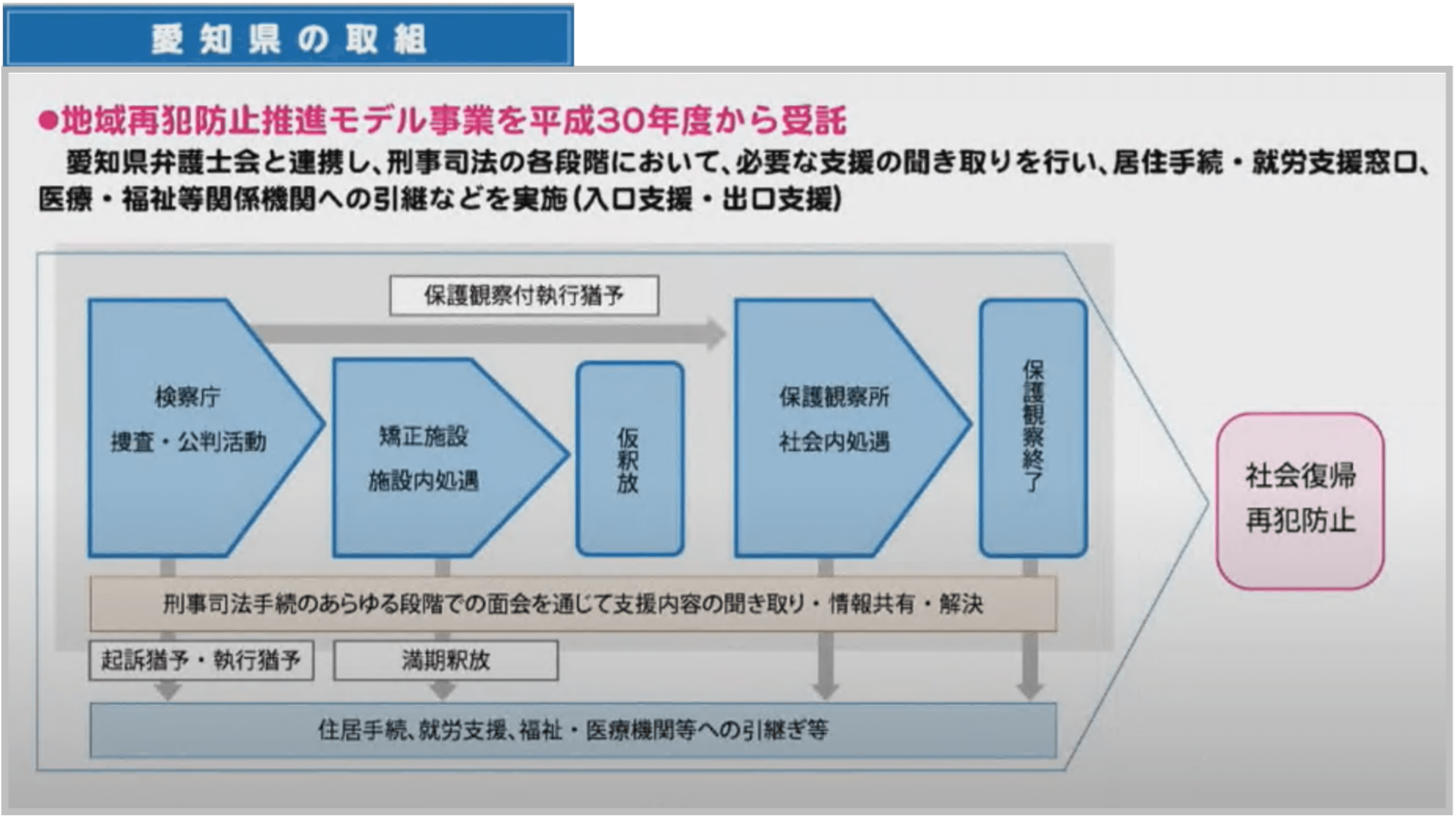 愛知県の取組

●地域再犯防止推進モデル事業を平成30年度から受託

愛知県弁護士会と連携し、刑事司法の各段階において、必要な支援の聞き取りを行い、居住手続・就労支援窓口、医療・福祉等関係機関への引継などを実施（入口支援・出口支援）

保護観察付執行猶予

検察庁
捜査・公判活動

矯正施設
施設内処遇

仮釈放

保護観察所
社会内処遇

保護観察終了

社会復帰
再犯防止

刑事司法手続のあらゆる段階での面会を通じて支援内容の聞き取り・情報共有・解決

起訴猶予・執行猶予

満期釈放

住居手続、就労支援、福祉・医療機関等への引継ぎ等